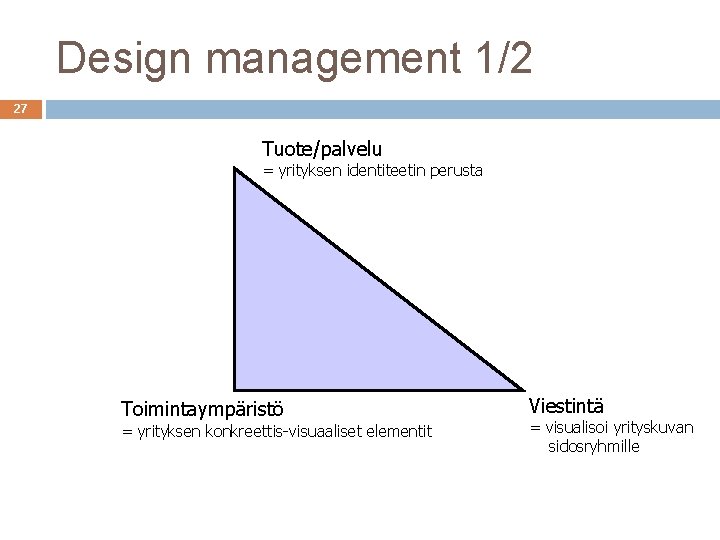 Design management 1/2

27

Tuote/palvelu
= yrityksen identiteetin perusta

Toimintaympäristö
= yrityksen konkreettis-visuaaliset elementit

Viestintä
= visualisoi yrityskuvan sidosryhmille